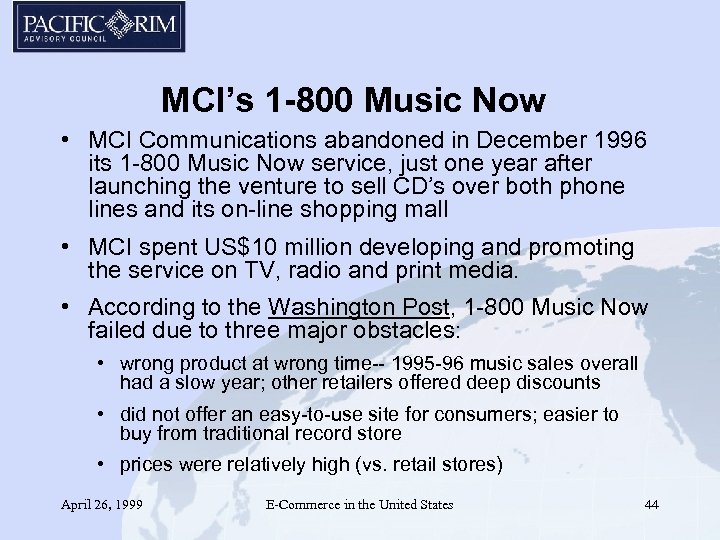 PACIFIC RIM
ADVISORY COUNCIL

MCI's 1-800 Music Now

• MCI Communications abandoned in December 1996 its 1-800 Music Now service, just one year after launching the venture to sell CD's over both phone lines and its on-line shopping mall

• MCI spent US$10 million developing and promoting the service on TV, radio and print media.

• According to the Washington Post, 1-800 Music Now failed due to three major obstacles:

• wrong product at wrong time-- 1995-96 music sales overall had a slow year; other retailers offered deep discounts

• did not offer an easy-to-use site for consumers; easier to buy from traditional record store

• prices were relatively high (vs. retail stores)

April 26, 1999 E-Commerce in the United States 44